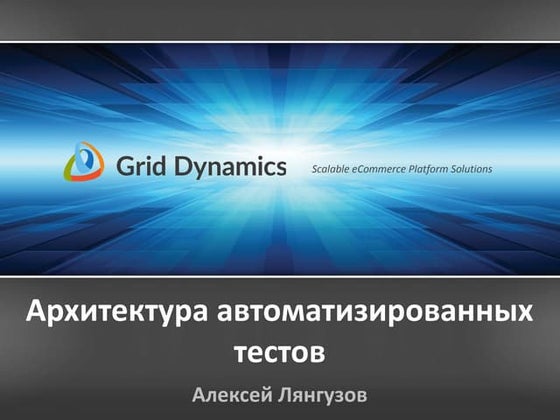 Grid Dynamics

Scalable eCommerce Platform Solutions

Архитектура автоматизированных тестов

Алексей Лянгузов